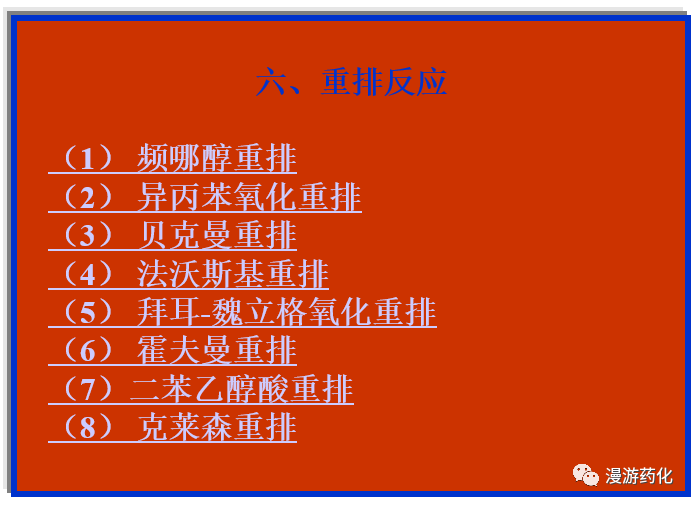 六、重排反应

（1） 频哪醇重排
（2） 异丙苯氧化重排
（3） 贝克曼重排
（4） 法沃斯基重排
（5） 拜耳-魏立格氧化重排
（6） 霍夫曼重排
（7）二苯乙醇酸重排
（8） 克莱森重排

漫游药化